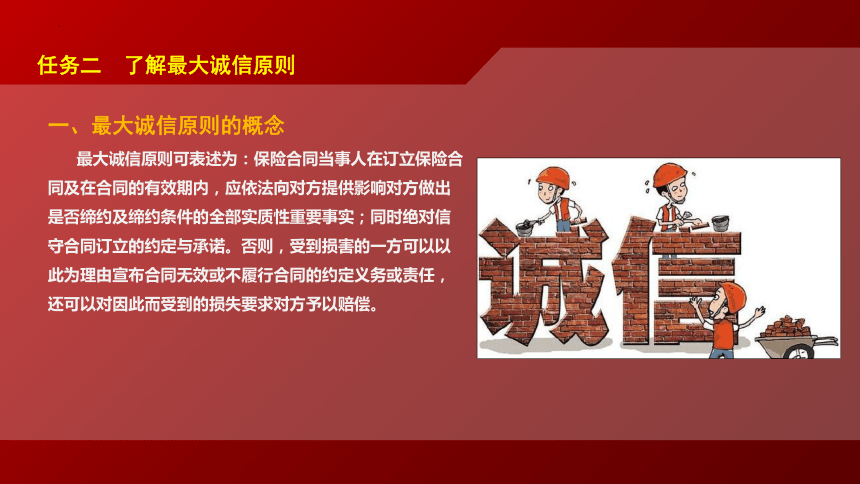 任务二　了解最大诚信原则

一、最大诚信原则的概念

最大诚信原则可表述为：保险合同当事人在订立保险合同及在合同的有效期内，应依法向对方提供影响对方做出是否缔约及缔约条件的全部实质性重要事实；同时绝对信守合同订立的约定与承诺。否则，受到损害的一方可以以此为理由宣布合同无效或不履行合同的约定义务或责任，还可以对因此而受到的损失要求对方予以赔偿。

诚信